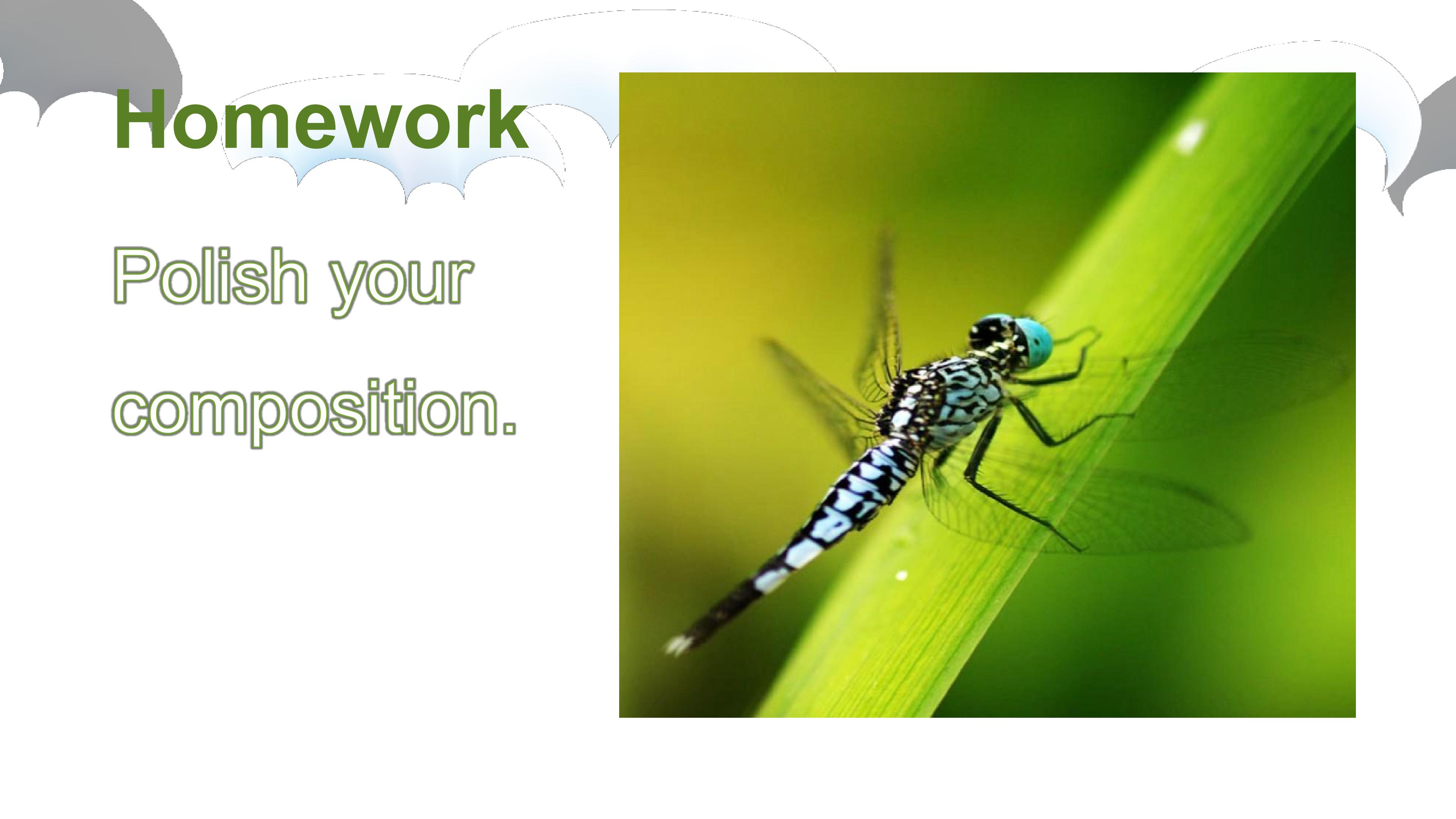 Homework

Polish your composition.